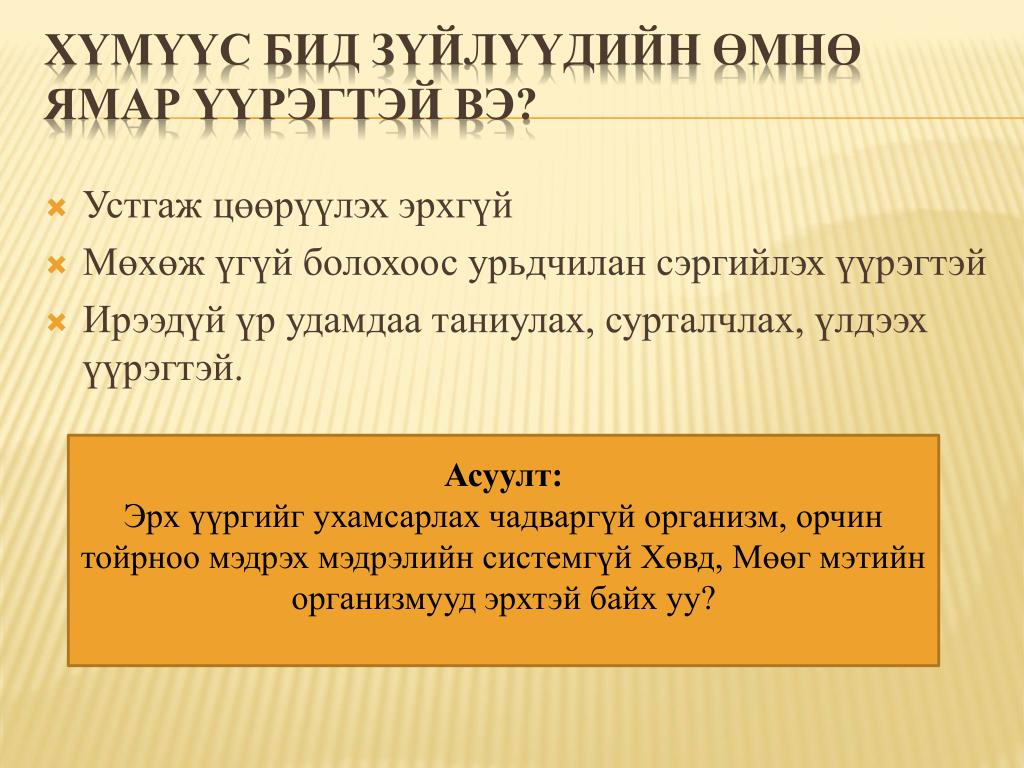 ХҮМҮҮС БИД ЗҮЙЛҮҮДИЙН ӨМНӨ ЯМАР ҮҮРЭГТЭЙ ВЭ?

Устгаж цөөрүүлэх эрхгүй

Мөхөж үгүй болохоос урьдчилан сэргийлэх үүрэгтэй

Ирээдүй үр удамдаа таниулах, сурталчлах, үлдээх үүрэгтэй.

Асуулт:
Эрх үүргийг ухамсарлах чадваргүй организм, орчин тойрноо мэдрэх мэдрэлийн системгүй Хөвд, Мөөг мэтийн организмууд эрхтэй байх уу?